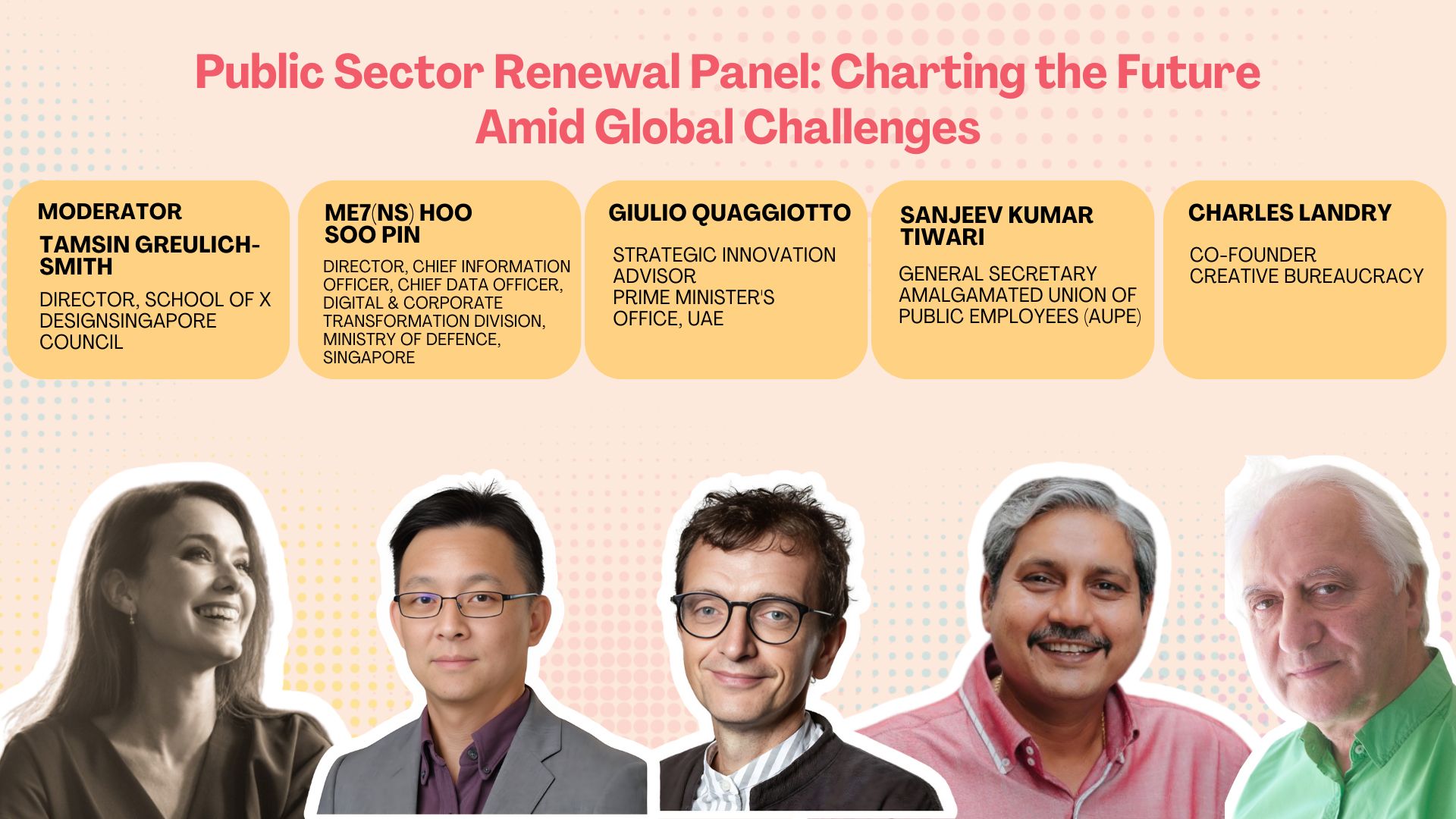 Public Sector Renewal Panel: Charting the Future Amid Global Challenges

MODERATOR
TAMSIN GREULICH-SMITH
DIRECTOR, SCHOOL OF X DESIGNSINGAPORE COUNCIL

ME7(NS) HOO SOO PIN
DIRECTOR, CHIEF INFORMATION OFFICER, CHIEF DATA OFFICER, DIGITAL & CORPORATE TRANSFORMATION DIVISION, MINISTRY OF DEFENCE, SINGAPORE

GIULIO QUAGGIOTTO
STRATEGIC INNOVATION ADVISOR
PRIME MINISTER'S OFFICE, UAE

SANJEEV KUMAR TIWARI
GENERAL SECRETARY
AMALGAMATED UNION OF PUBLIC EMPLOYEES (AUPE)

CHARLES LANDRY
CO-FOUNDER
CREATIVE BUREAUCRACY